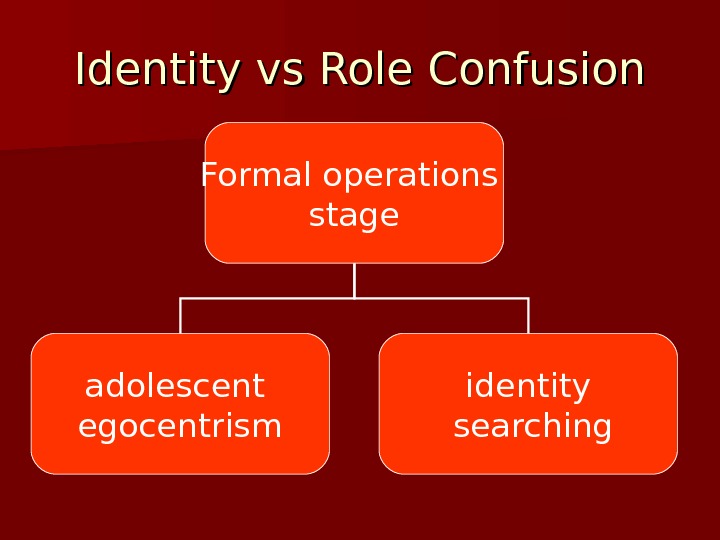 Identity vs Role Confusion

Formal operations stage

adolescent egocentrism

identity searching